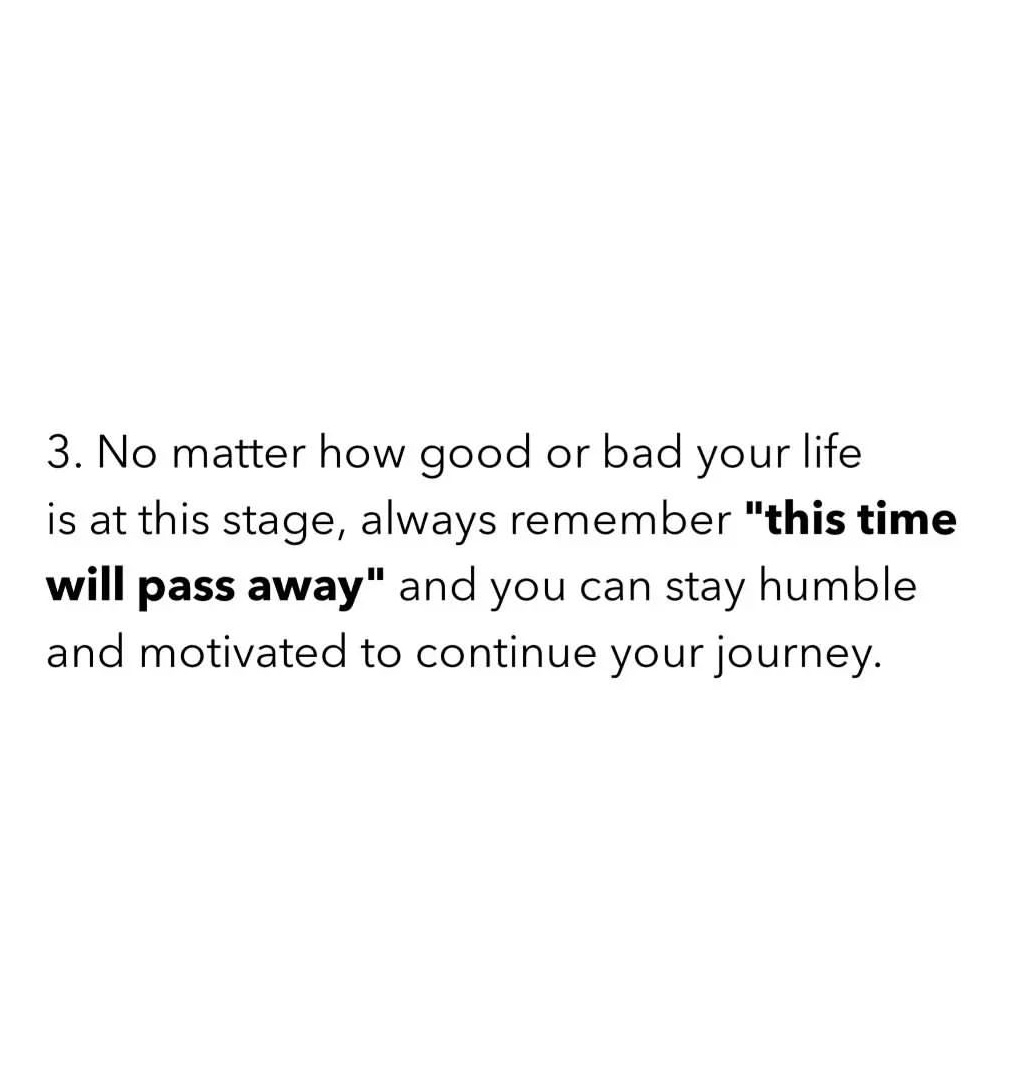 3. No matter how good or bad your life is at this stage, always remember "this time will pass away" and you can stay humble and motivated to continue your journey.